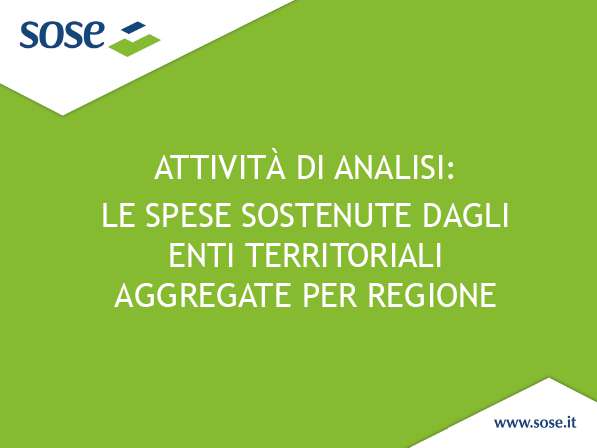 sose

ATTIVITÀ DI ANALISI:

LE SPESE SOSTENUTE DAGLI ENTI TERRITORIALI AGGREGATE PER REGIONE

www.sose.it